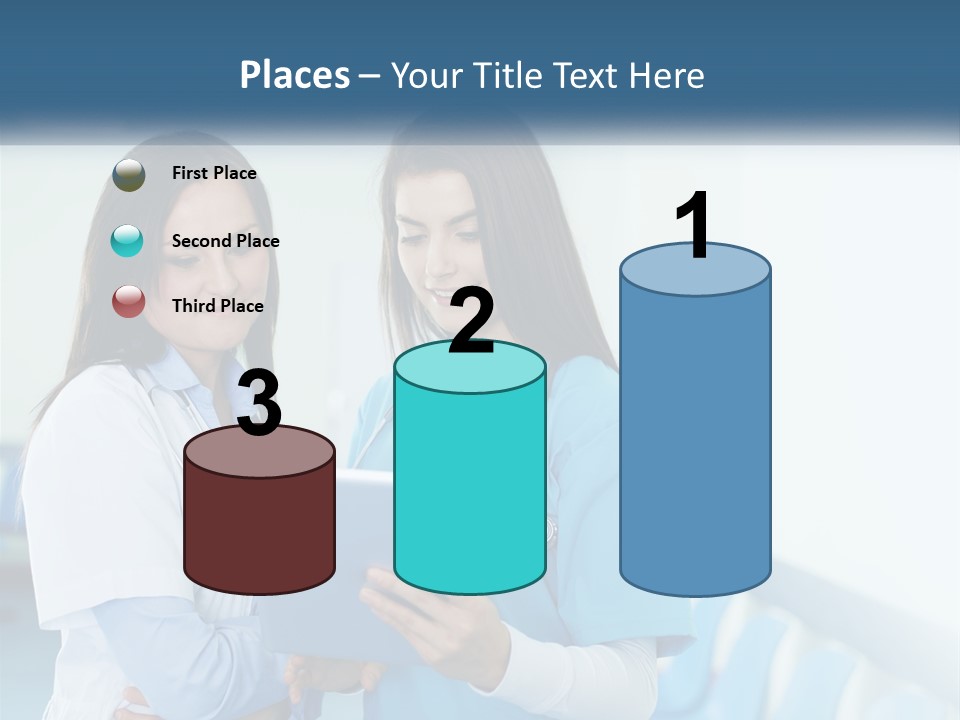 Places – Your Title Text Here

First Place

Second Place

Third Place

3

2

1